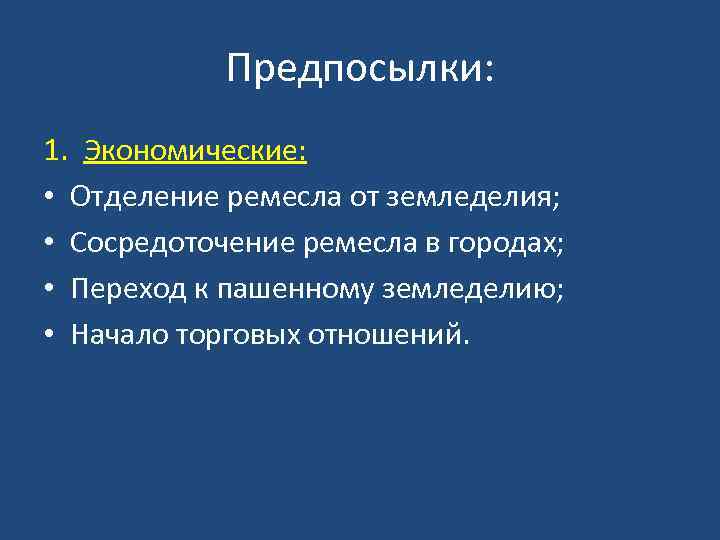 Предпосылки:

1. Экономические:

• Отделение ремесла от земледелия;
• Сосредоточение ремесла в городах;
• Переход к пашенному земледелию;
• Начало торговых отношений.